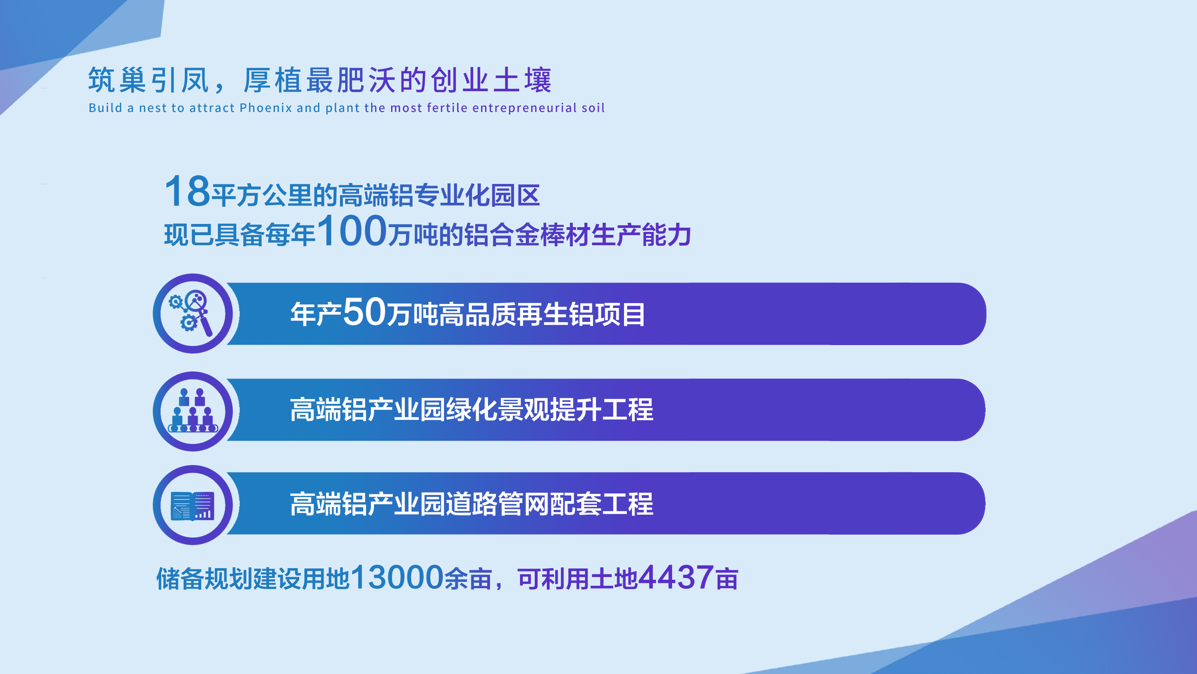 筑巢引凤，厚植最肥沃的创业土壤
Build a nest to attract Phoenix and plant the most fertile entrepreneurial soil

18平方公里的高端铝专业化园区
现已具备每年100万吨的铝合金棒材生产能力

年产50万吨高品质再生铝项目

高端铝产业园绿化景观提升工程

高端铝产业园道路管网配套工程

储备规划建设用地13000余亩，可利用土地4437亩